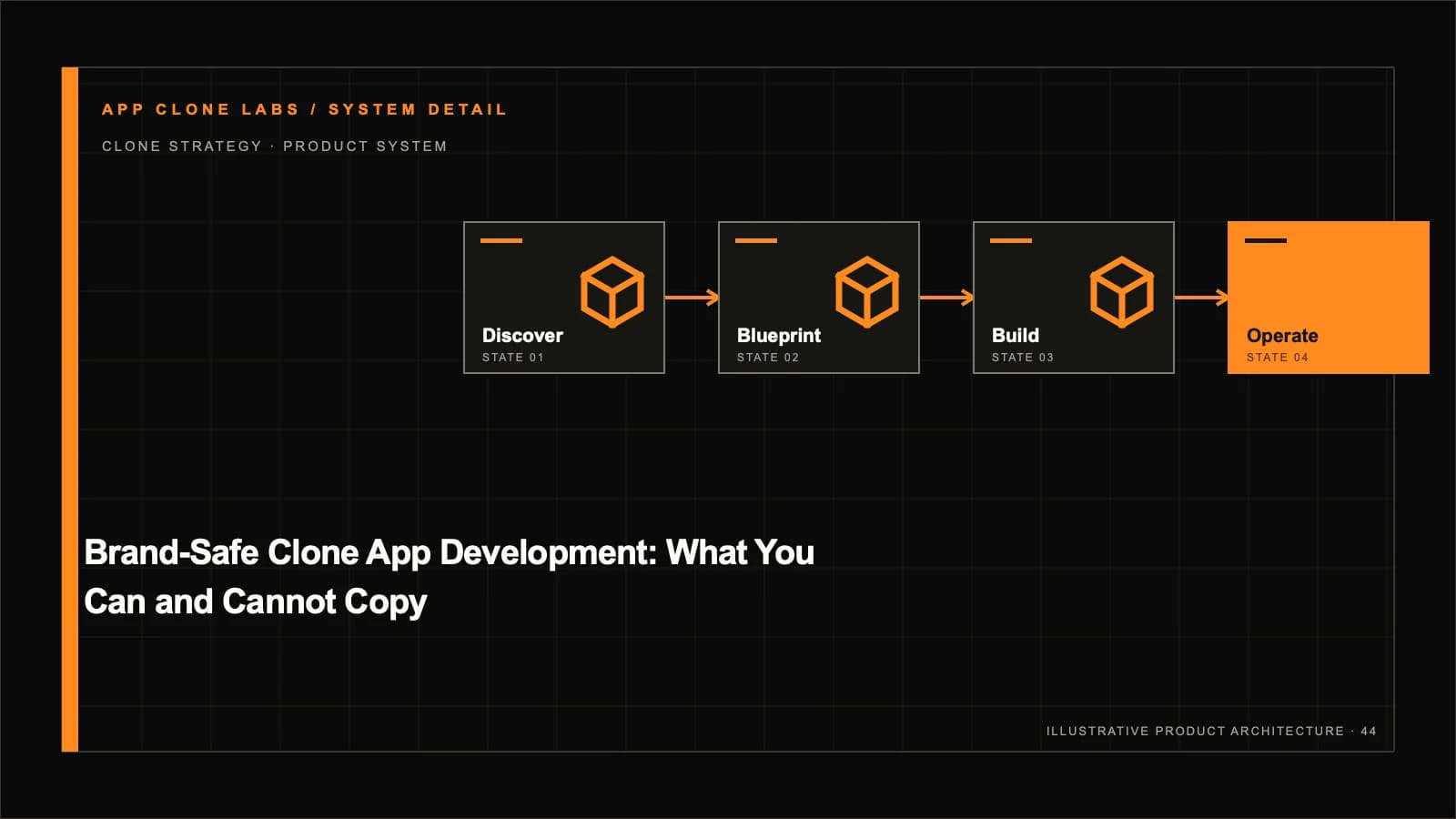 APP CLONE LABS / SYSTEM DETAIL

CLONE STRATEGY · PRODUCT SYSTEM

Discover
STATE 01

Blueprint
STATE 02

Build
STATE 03

Operate
STATE 04

Brand-Safe Clone App Development: What You Can and Cannot Copy

ILLUSTRATIVE PRODUCT ARCHITECTURE · 44